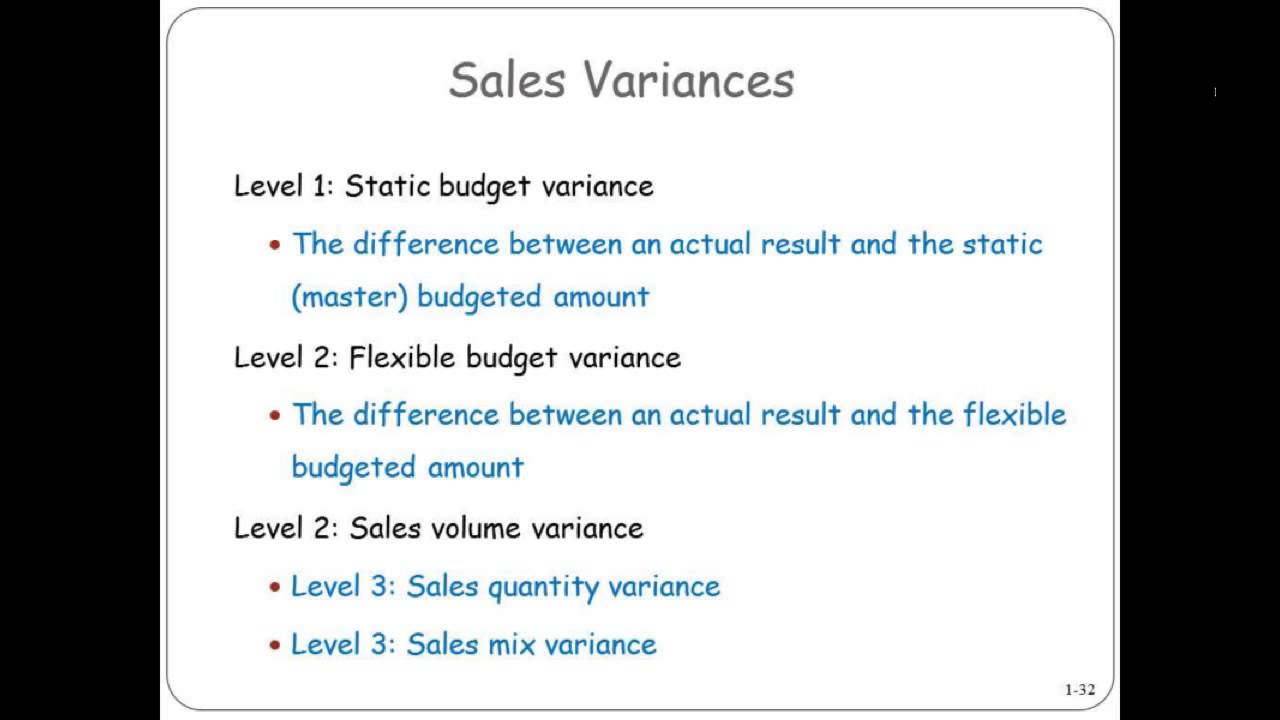 Sales Variances

Level 1: Static budget variance

• The difference between an actual result and the static (master) budgeted amount

Level 2: Flexible budget variance

• The difference between an actual result and the flexible budgeted amount

Level 2: Sales volume variance

• Level 3: Sales quantity variance

• Level 3: Sales mix variance

1-32